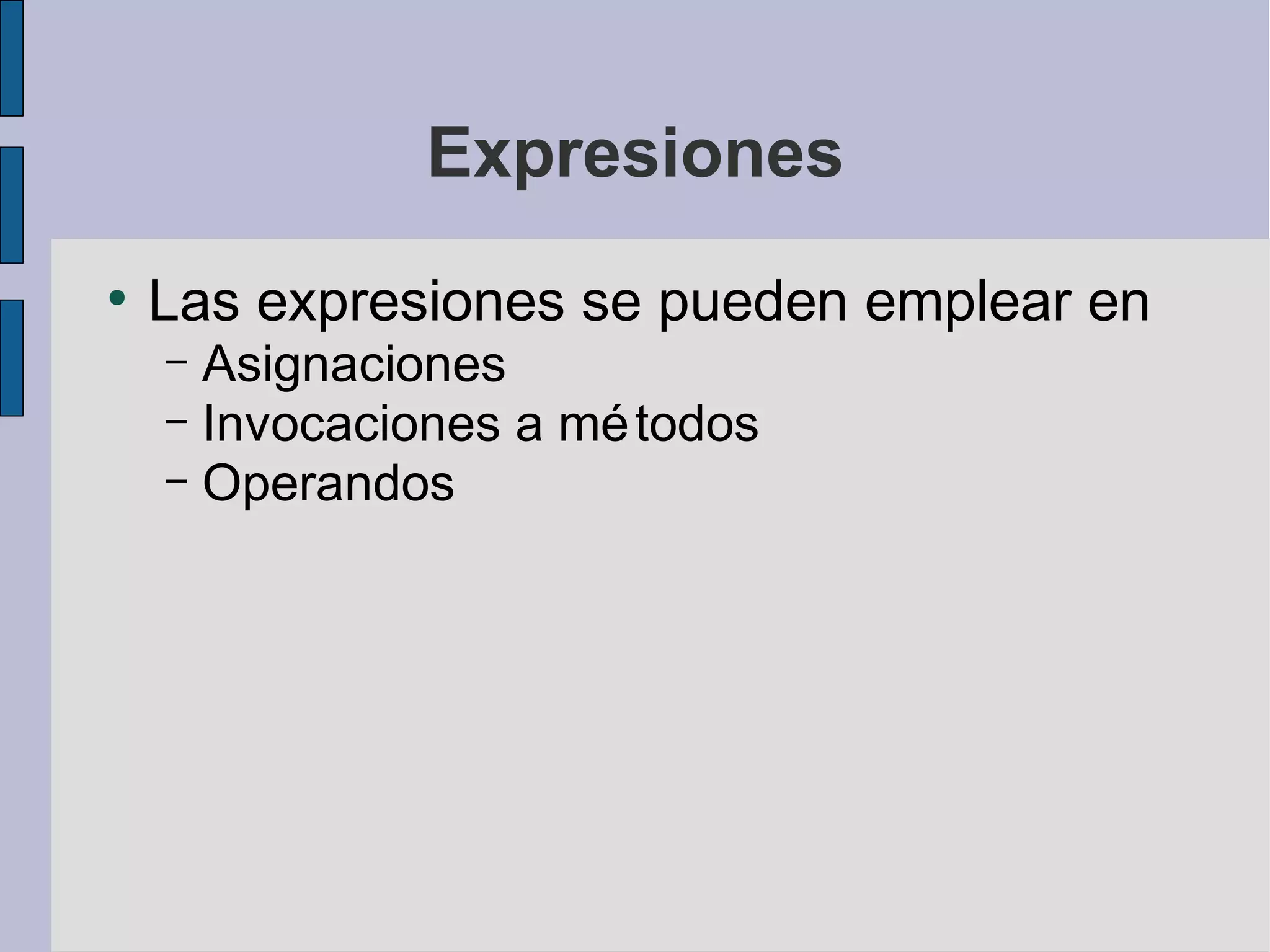 Expresiones

• Las expresiones se pueden emplear en
  – Asignaciones
  – Invocaciones a métodos
  – Operandos